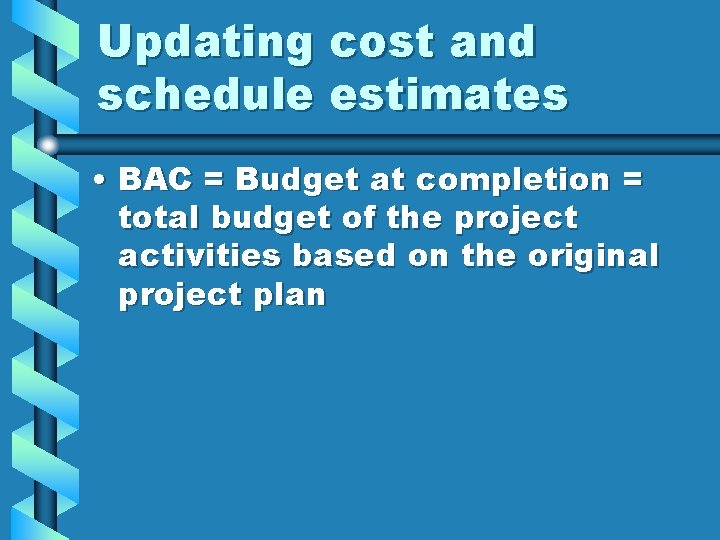 Updating cost and schedule estimates

• BAC = Budget at completion = total budget of the project activities based on the original project plan